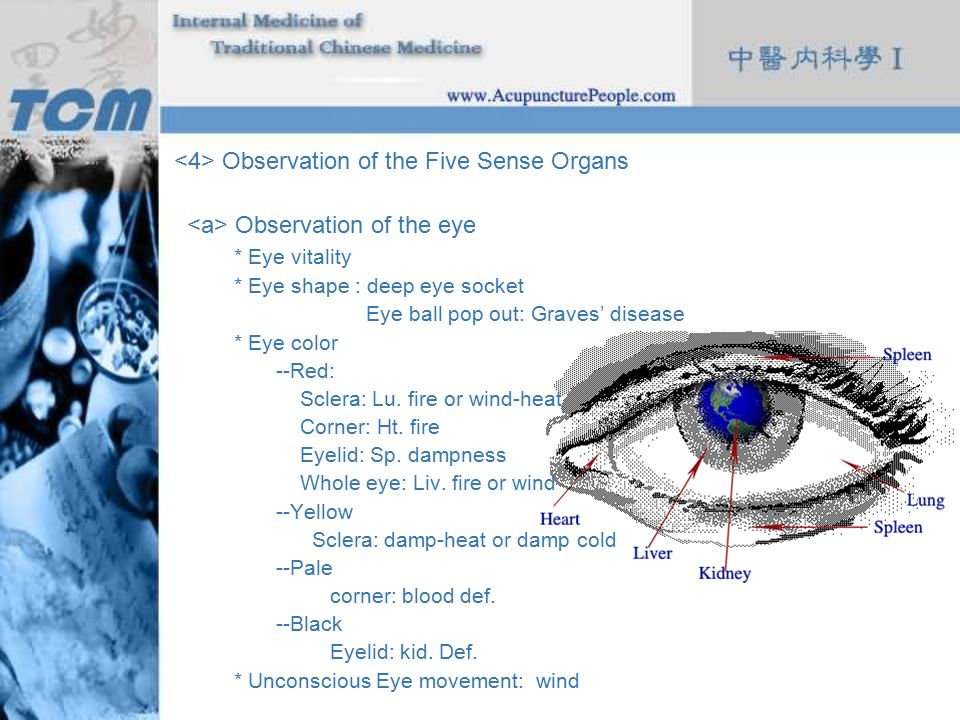 TCM

Internal Medicine of
Traditional Chinese Medicine

www.AcupuncturePeople.com

中醫內科學 I

<4> Observation of the Five Sense Organs

<a> Observation of the eye
* Eye vitality
* Eye shape : deep eye socket
Eye ball pop out: Graves' disease
* Eye color
--Red:
Sclera: Lu. fire or wind-heat
Corner: Ht. fire
Eyelid: Sp. dampness
Whole eye: Liv. fire or wind
--Yellow
Sclera: damp-heat or damp cold
--Pale
corner: blood def.
--Black
Eyelid: kid. Def.
* Unconscious Eye movement: wind

Spleen
Lung
Spleen
Heart
Liver
Kidney